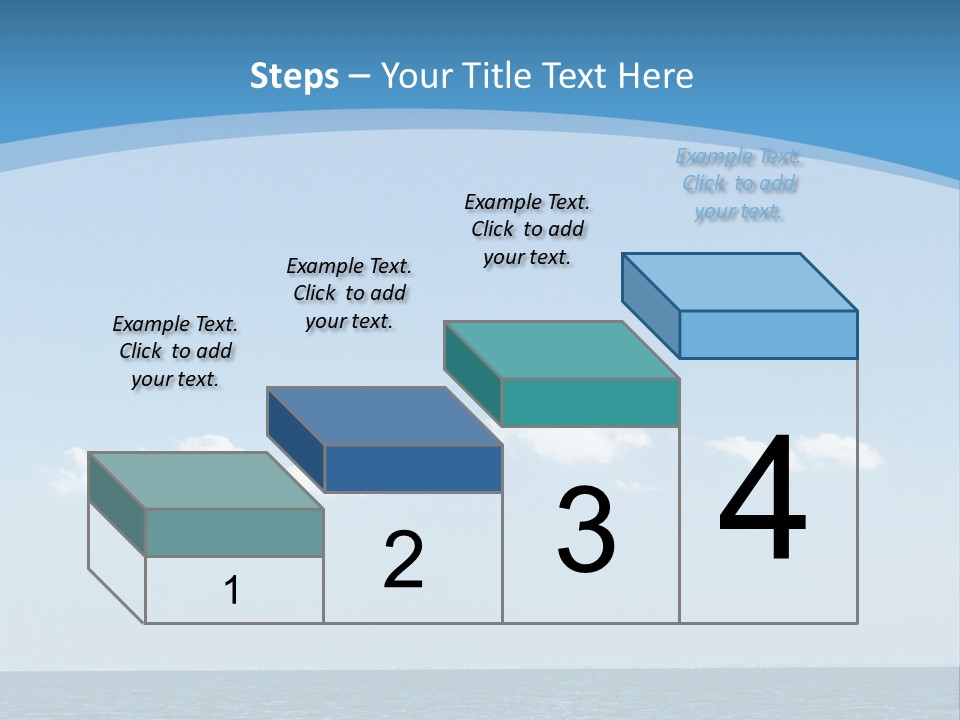 Steps – Your Title Text Here

Example Text. Click to add your text.

Example Text. Click to add your text.

Example Text. Click to add your text.

Example Text. Click to add your text.

1

2

3

4